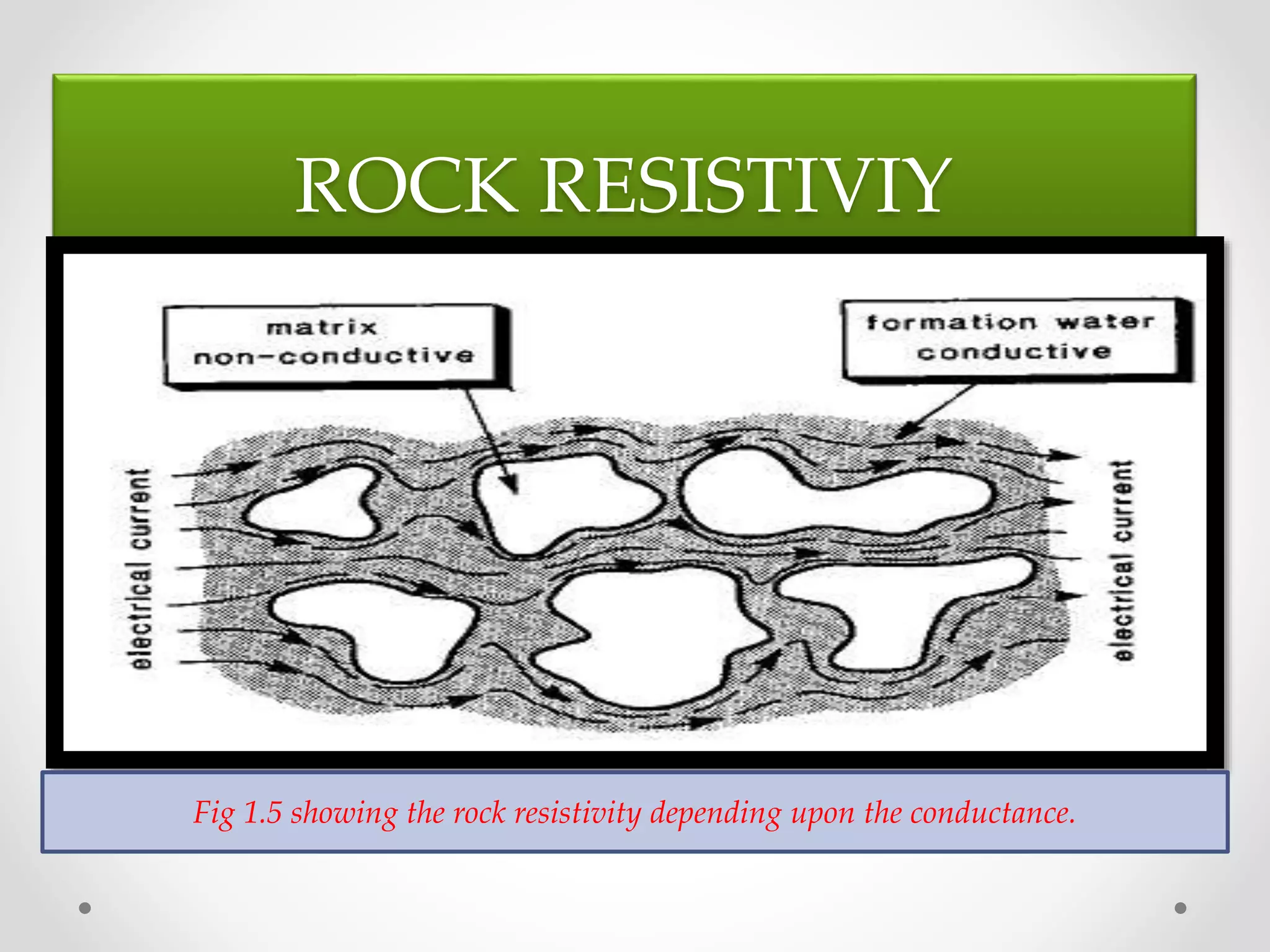 ROCK RESISTIVIY

matrix
non-conductive

formation water
conductive

electrical current

electrical current

Fig 1.5 showing the rock resistivity depending upon the conductance.